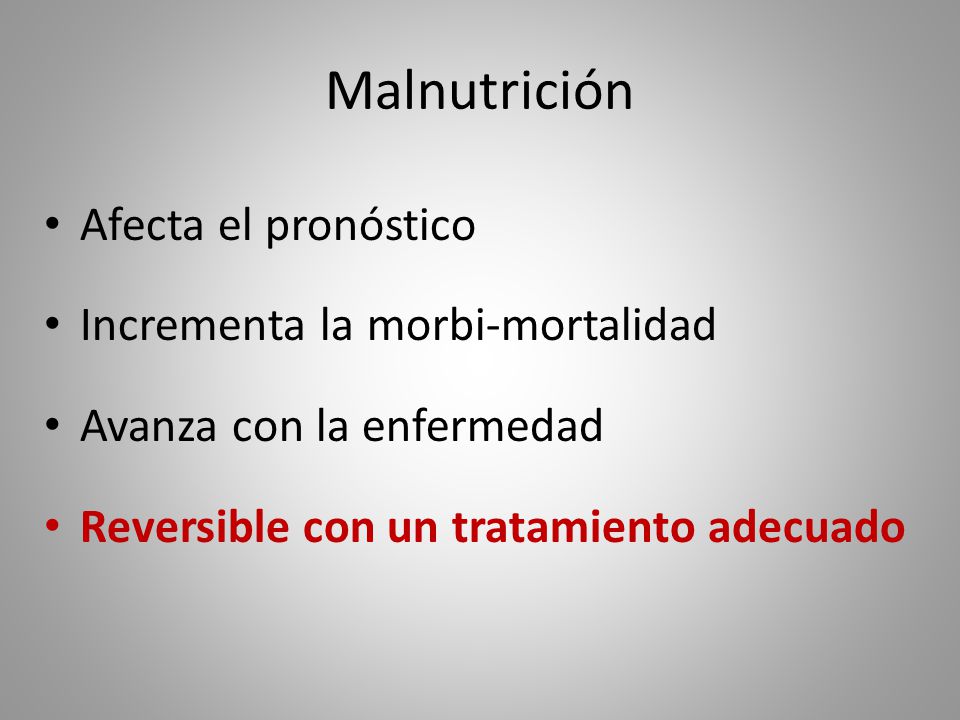 Malnutrición

• Afecta el pronóstico

• Incrementa la morbi-mortalidad

• Avanza con la enfermedad

• Reversible con un tratamiento adecuado